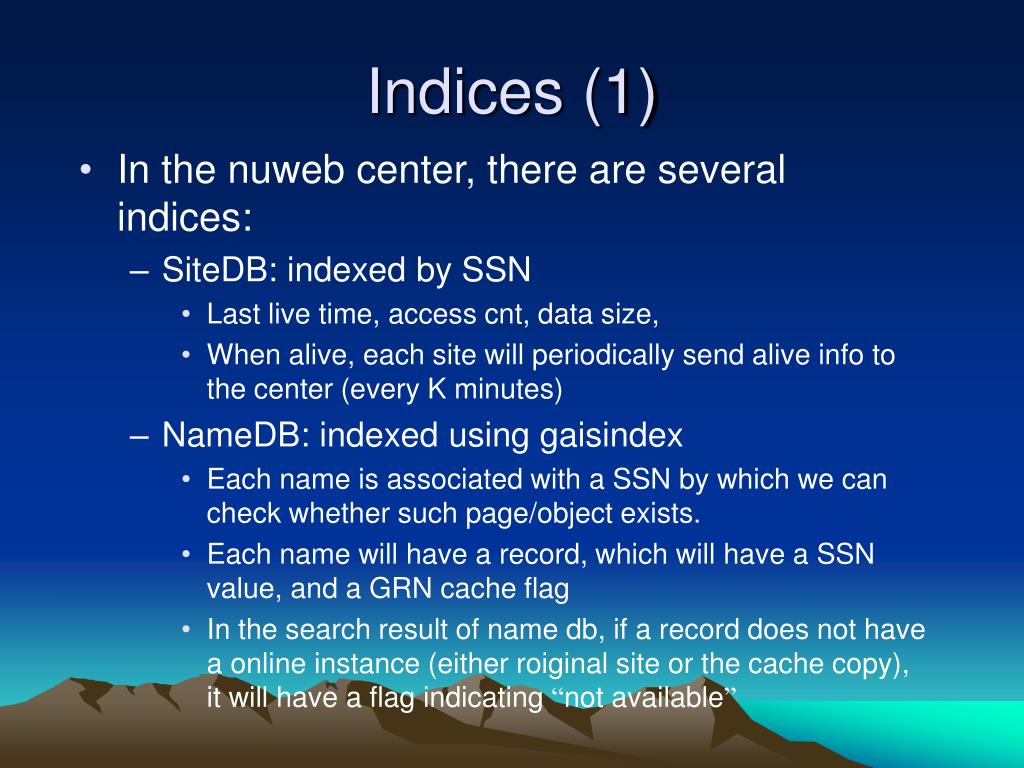 Indices (1)

• In the nuweb center, there are several indices:

– SiteDB: indexed by SSN

• Last live time, access cnt, data size,

• When alive, each site will periodically send alive info to the center (every K minutes)

– NameDB: indexed using gaisindex

• Each name is associated with a SSN by which we can check whether such page/object exists.

• Each name will have a record, which will have a SSN value, and a GRN cache flag

• In the search result of name db, if a record does not have a online instance (either roiginal site or the cache copy), it will have a flag indicating “not available”